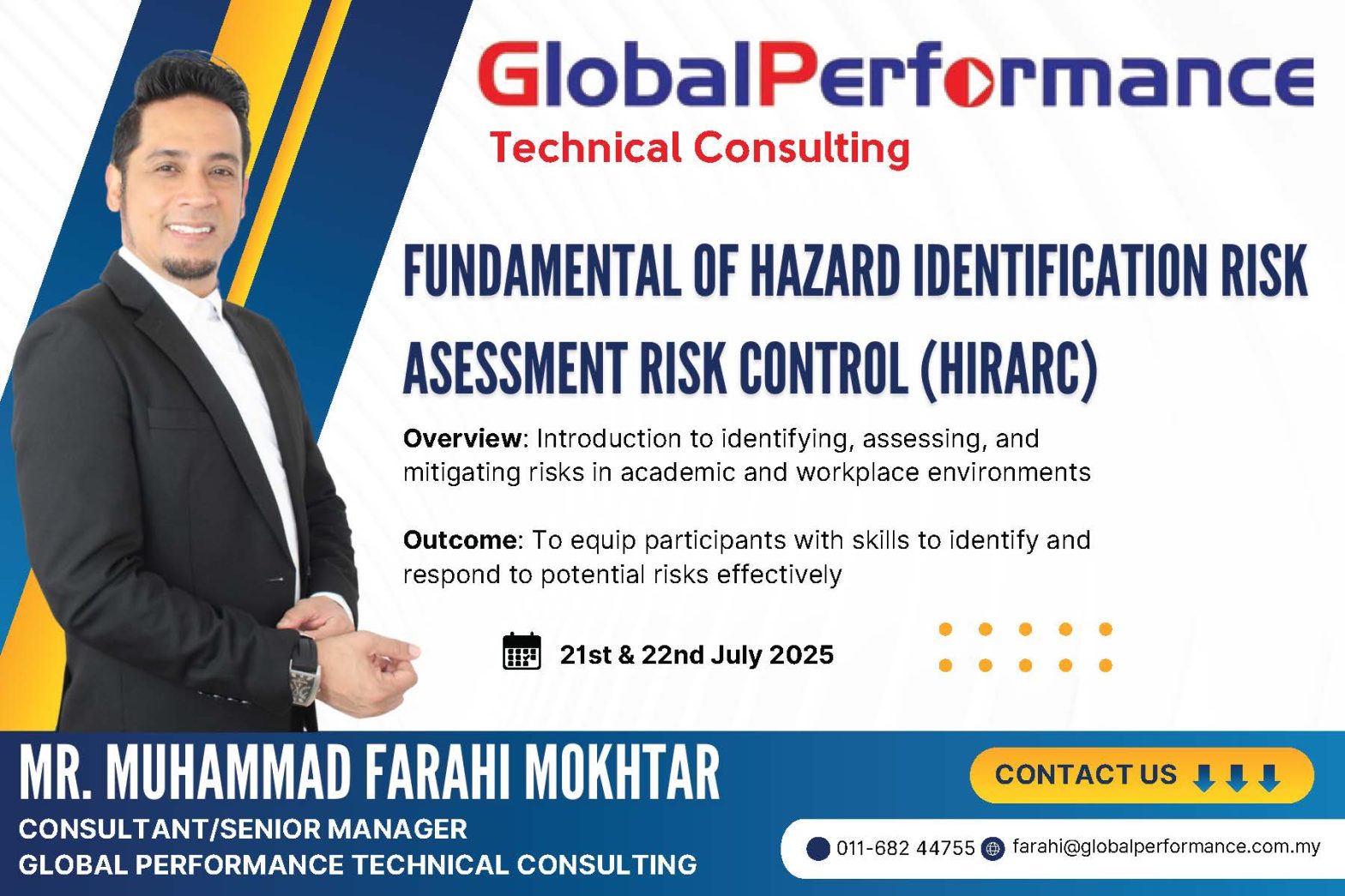 GlobalPerformance
Technical Consulting

FUNDAMENTAL OF HAZARD IDENTIFICATION RISK ASESSMENT RISK CONTROL (HIRARC)

Overview: Introduction to identifying, assessing, and mitigating risks in academic and workplace environments

Outcome: To equip participants with skills to identify and respond to potential risks effectively

21st & 22nd July 2025

MR. MUHAMMAD FARAHI MOKHTAR
CONSULTANT/SENIOR MANAGER
GLOBAL PERFORMANCE TECHNICAL CONSULTING

CONTACT US

011-682 44755 farahi@globalperformance.com.my